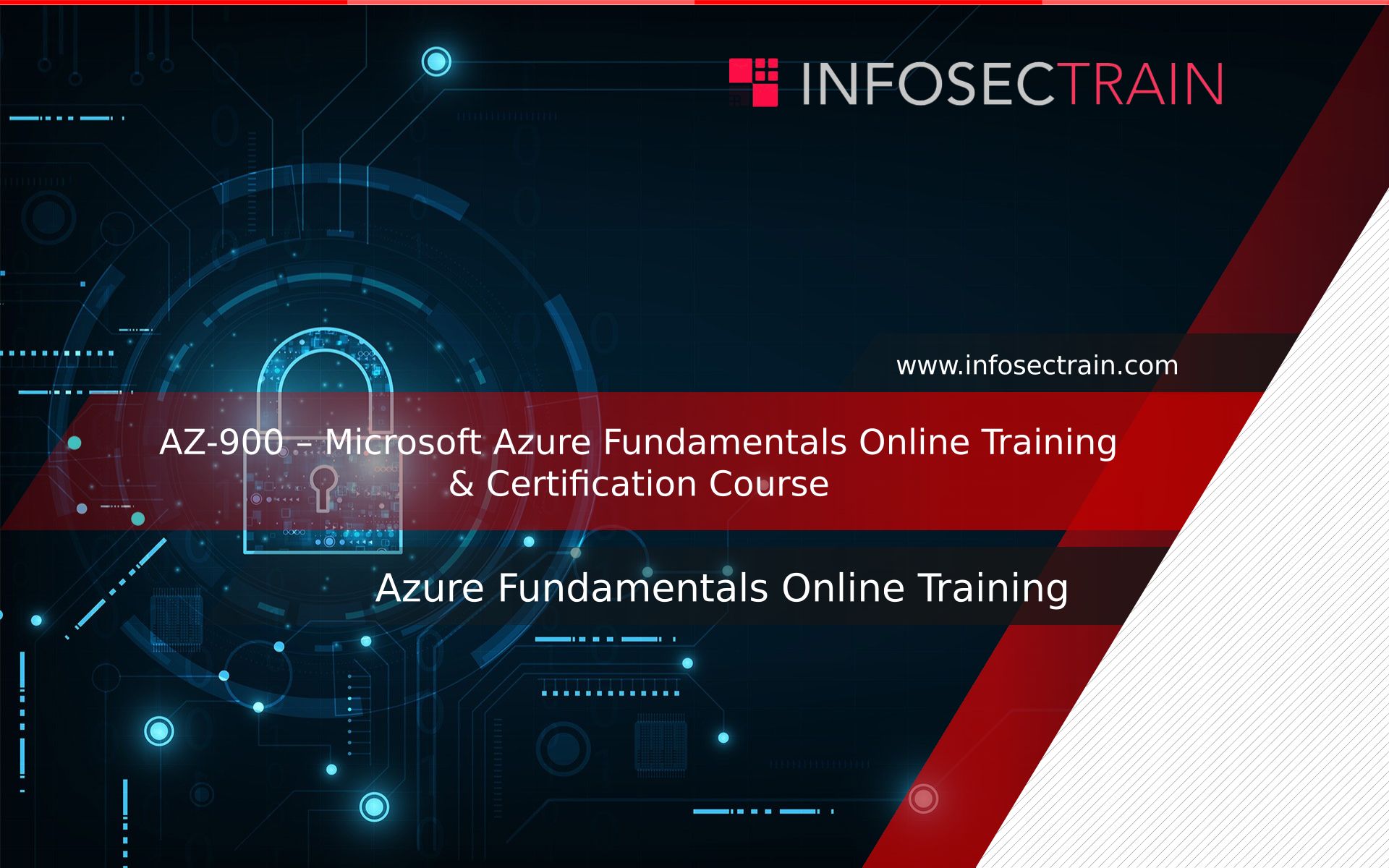 INFOSECTRAIN

www.infosectrain.com

AZ-900 – Microsoft Azure Fundamentals Online Training & Certification Course

Azure Fundamentals Online Training